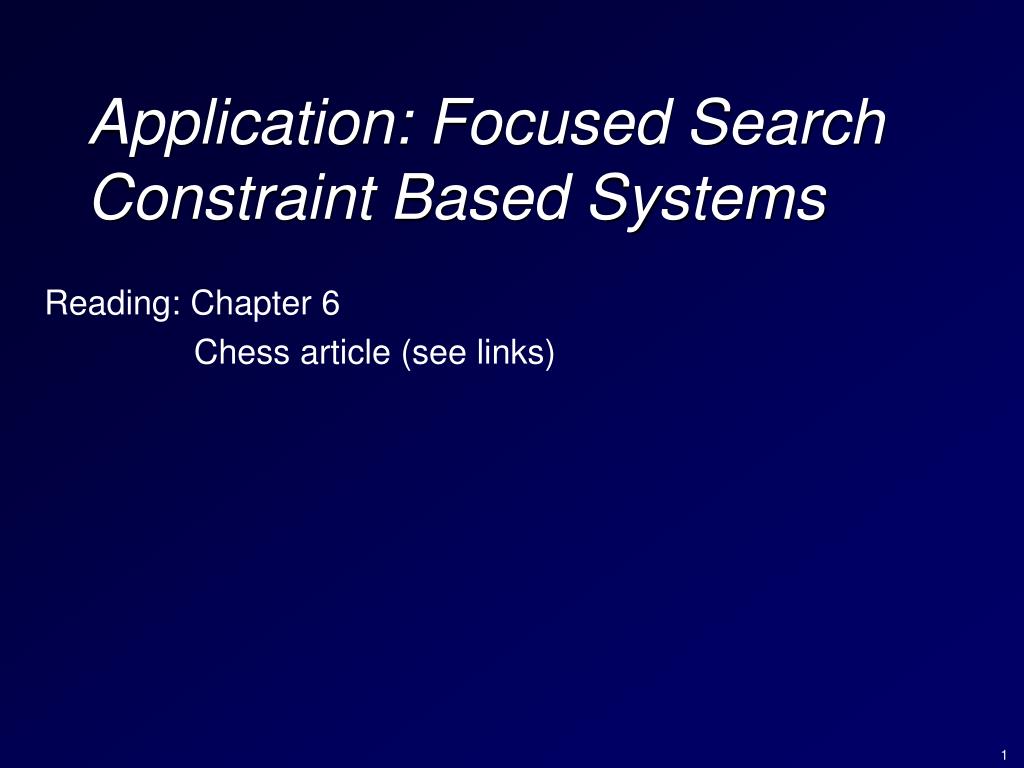 Application: Focused Search
Constraint Based Systems

Reading: Chapter 6
Chess article (see links)

1